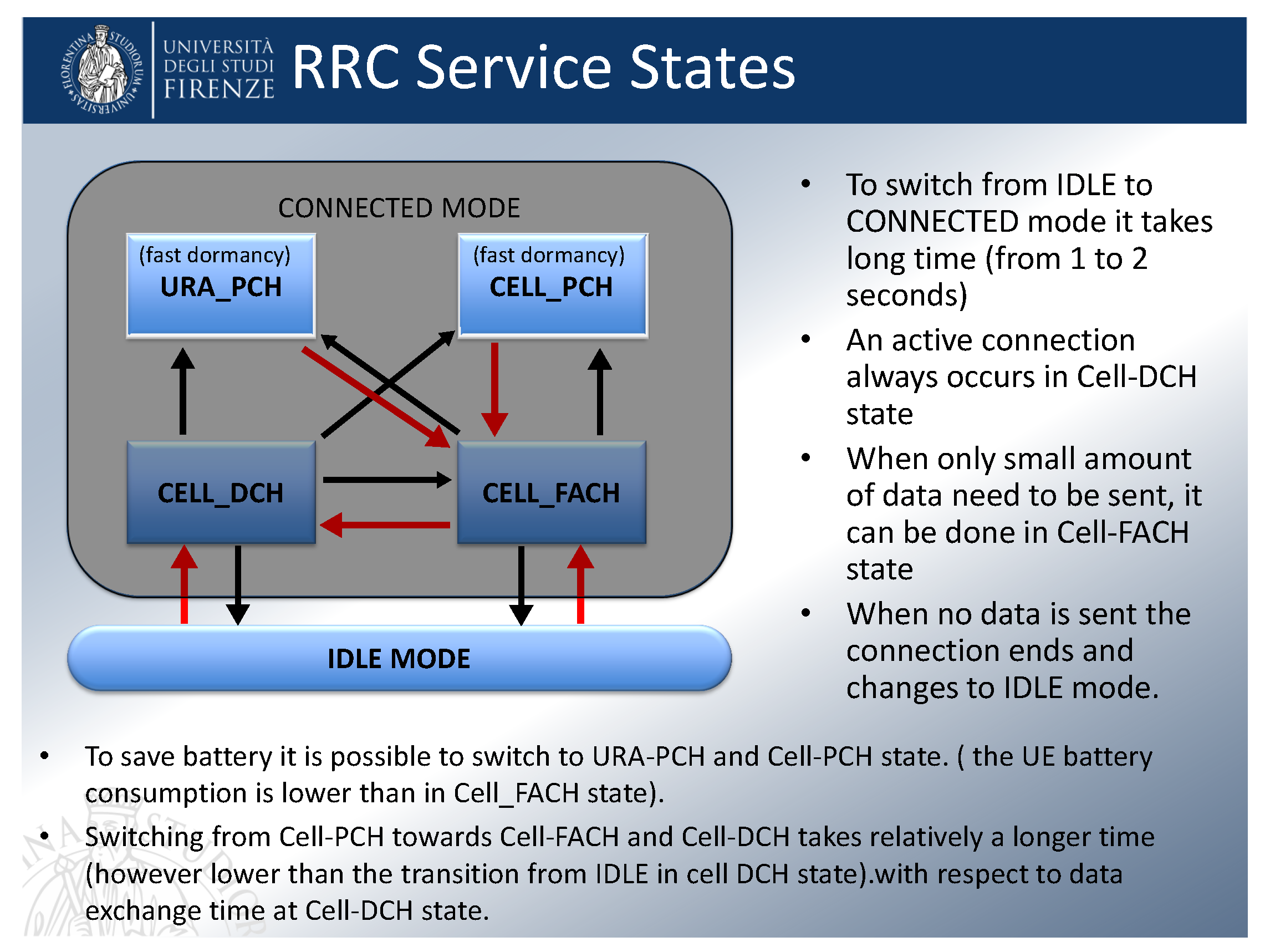 FLORENTINA STUDIORUM UNIVERSITAS

UNIVERSITÀ DEGLI STUDI FIRENZE

RRC Service States

CONNECTED MODE

(fast dormancy)
URA_PCH

(fast dormancy)
CELL_PCH

CELL_DCH

CELL_FACH

IDLE MODE

• To switch from IDLE to CONNECTED mode it takes long time (from 1 to 2 seconds)
• An active connection always occurs in Cell-DCH state
• When only small amount of data need to be sent, it can be done in Cell-FACH state
• When no data is sent the connection ends and changes to IDLE mode.

• To save battery it is possible to switch to URA-PCH and Cell-PCH state. ( the UE battery consumption is lower than in Cell_FACH state).
• Switching from Cell-PCH towards Cell-FACH and Cell-DCH takes relatively a longer time (however lower than the transition from IDLE in cell DCH state).with respect to data exchange time at Cell-DCH state.